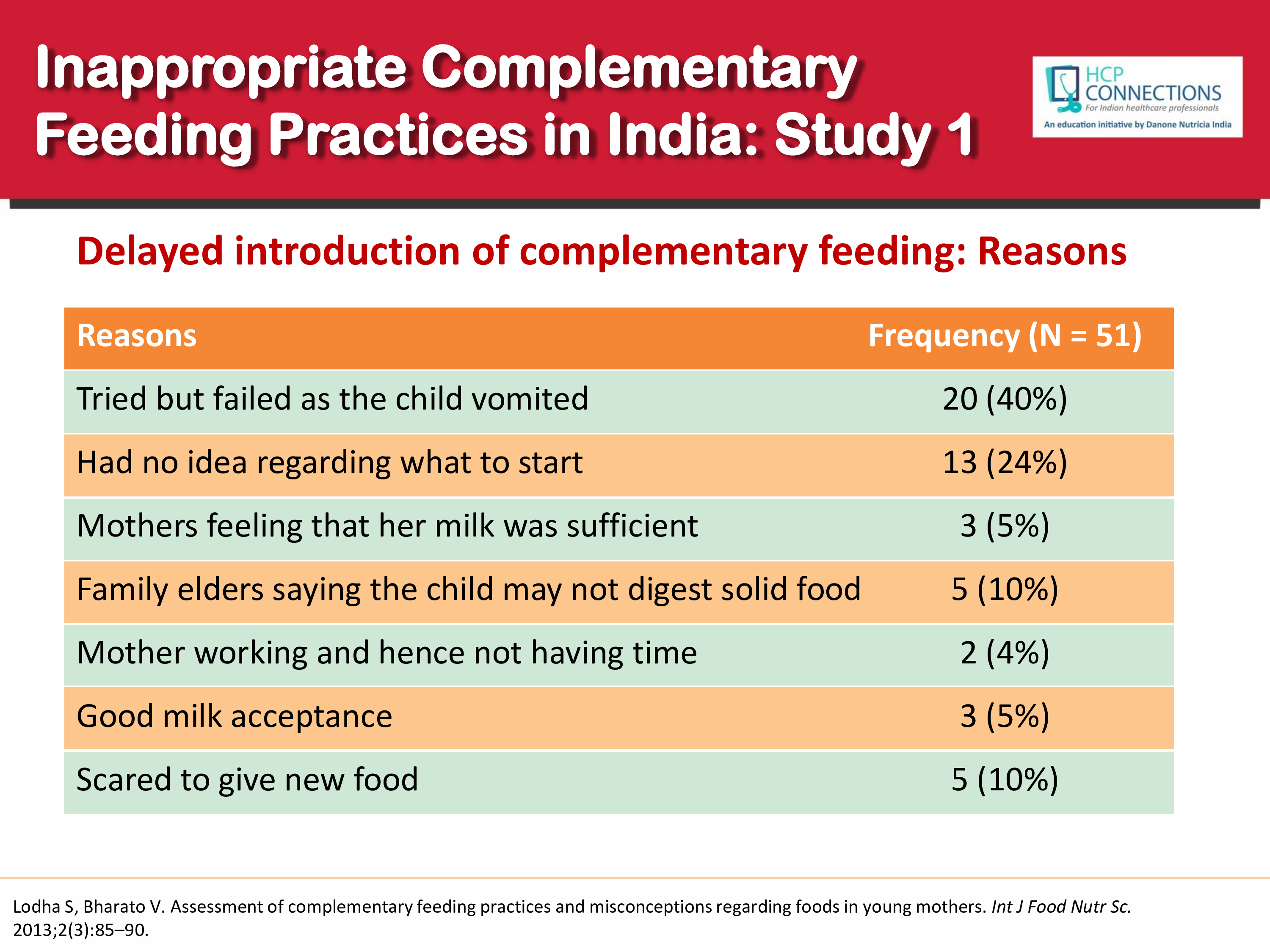 Inappropriate Complementary Feeding Practices in India: Study 1

HCP CONNECTIONS
For Indian healthcare professionals
An education initiative by Danone Nutricia India

Delayed introduction of complementary feeding: Reasons

| Reasons | Frequency (N = 51) |
|---|---|
| Tried but failed as the child vomited | 20 (40%) |
| Had no idea regarding what to start | 13 (24%) |
| Mothers feeling that her milk was sufficient | 3 (5%) |
| Family elders saying the child may not digest solid food | 5 (10%) |
| Mother working and hence not having time | 2 (4%) |
| Good milk acceptance | 3 (5%) |
| Scared to give new food | 5 (10%) |

Lodha S, Bharato V. Assessment of complementary feeding practices and misconceptions regarding foods in young mothers. Int J Food Nutr Sc. 2013;2(3):85–90.